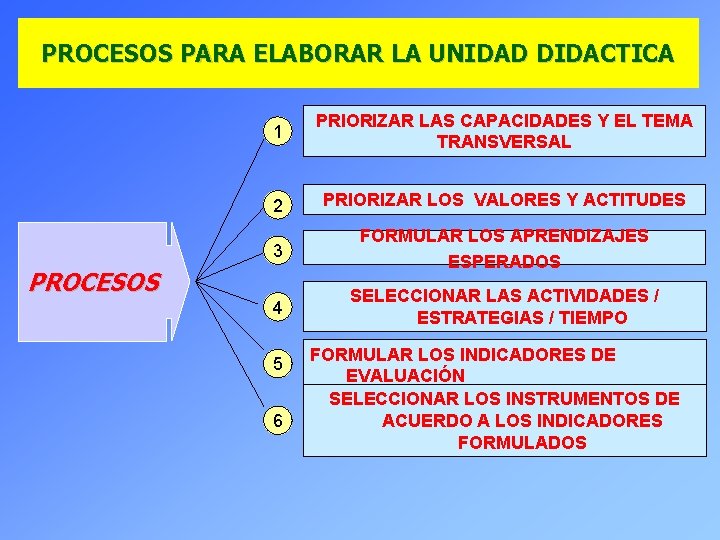 PROCESOS PARA ELABORAR LA UNIDAD DIDACTICA

PROCESOS

1 PRIORIZAR LAS CAPACIDADES Y EL TEMA TRANSVERSAL

2 PRIORIZAR LOS VALORES Y ACTITUDES

3 FORMULAR LOS APRENDIZAJES ESPERADOS

4 SELECCIONAR LAS ACTIVIDADES / ESTRATEGIAS / TIEMPO

5 FORMULAR LOS INDICADORES DE EVALUACIÓN

6 SELECCIONAR LOS INSTRUMENTOS DE ACUERDO A LOS INDICADORES FORMULADOS